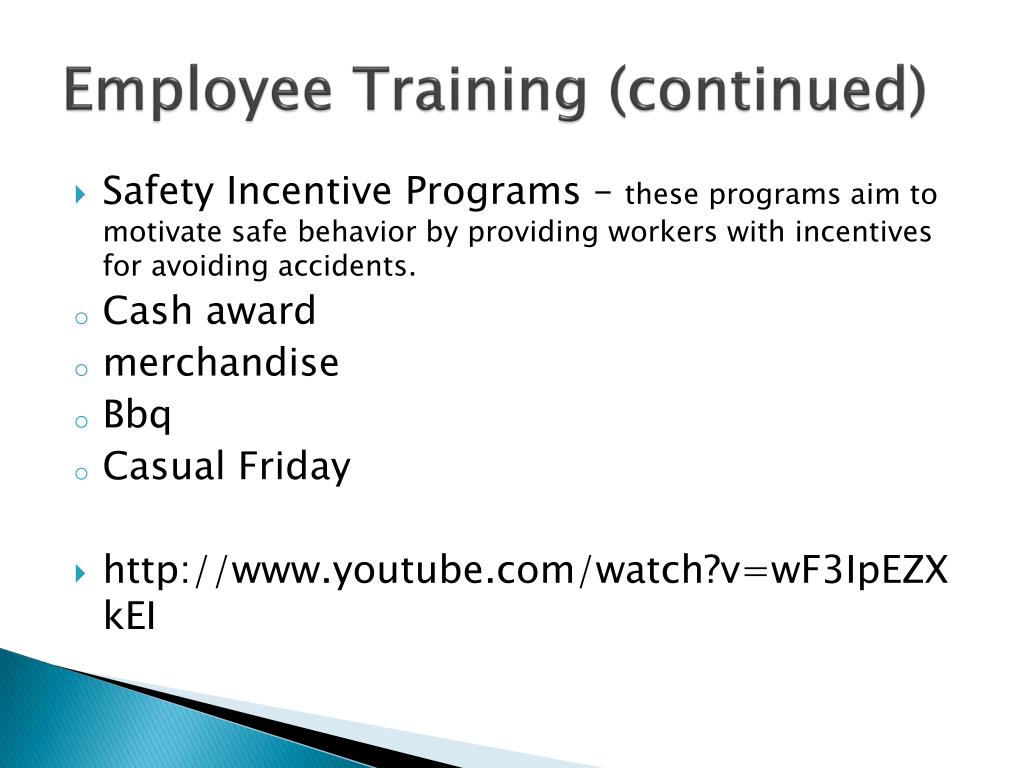 Employee Training (continued)

Safety Incentive Programs – these programs aim to motivate safe behavior by providing workers with incentives for avoiding accidents.

Cash award

merchandise

Bbq

Casual Friday

http://www.youtube.com/watch?v=wF3IpEZXkEI